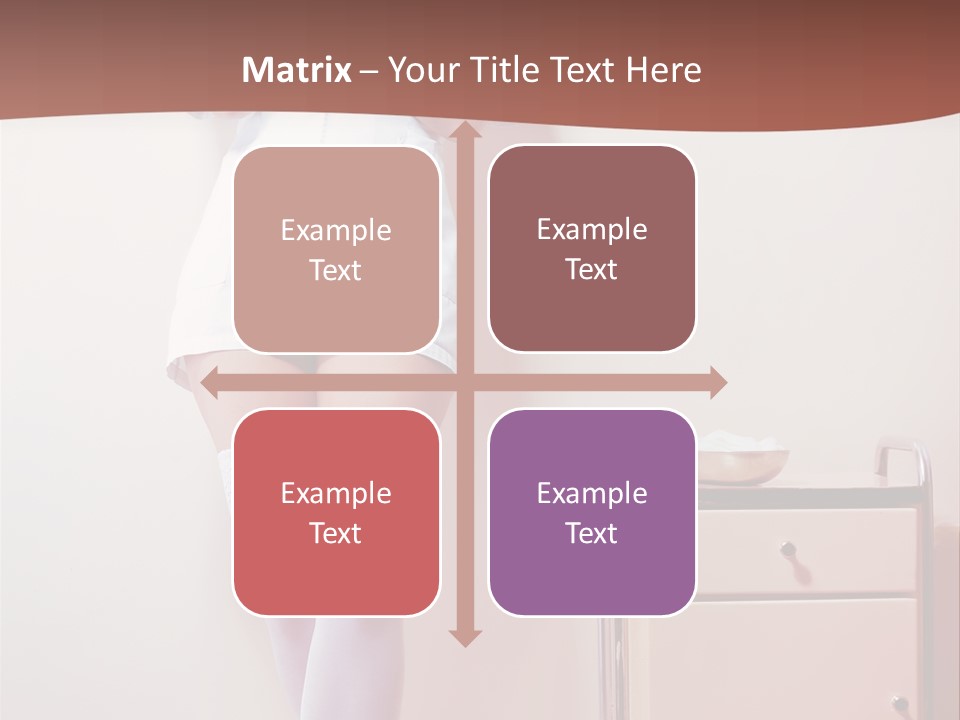 Matrix – Your Title Text Here

Example Text

Example Text

Example Text

Example Text